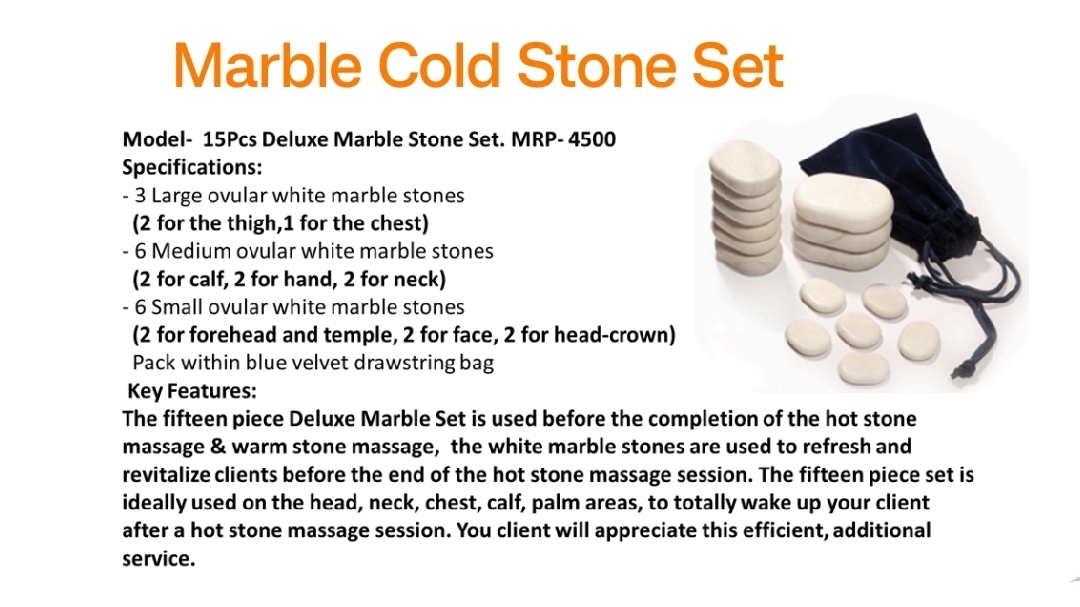 Marble Cold Stone Set

Model- 15Pcs Deluxe Marble Stone Set. MRP- 4500
Specifications:
- 3 Large ovular white marble stones
(2 for the thigh,1 for the chest)
- 6 Medium ovular white marble stones
(2 for calf, 2 for hand, 2 for neck)
- 6 Small ovular white marble stones
(2 for forehead and temple, 2 for face, 2 for head-crown)
Pack within blue velvet drawstring bag
Key Features:
The fifteen piece Deluxe Marble Set is used before the completion of the hot stone massage & warm stone massage, the white marble stones are used to refresh and revitalize clients before the end of the hot stone massage session. The fifteen piece set is ideally used on the head, neck, chest, calf, palm areas, to totally wake up your client after a hot stone massage session. You client will appreciate this efficient, additional service.